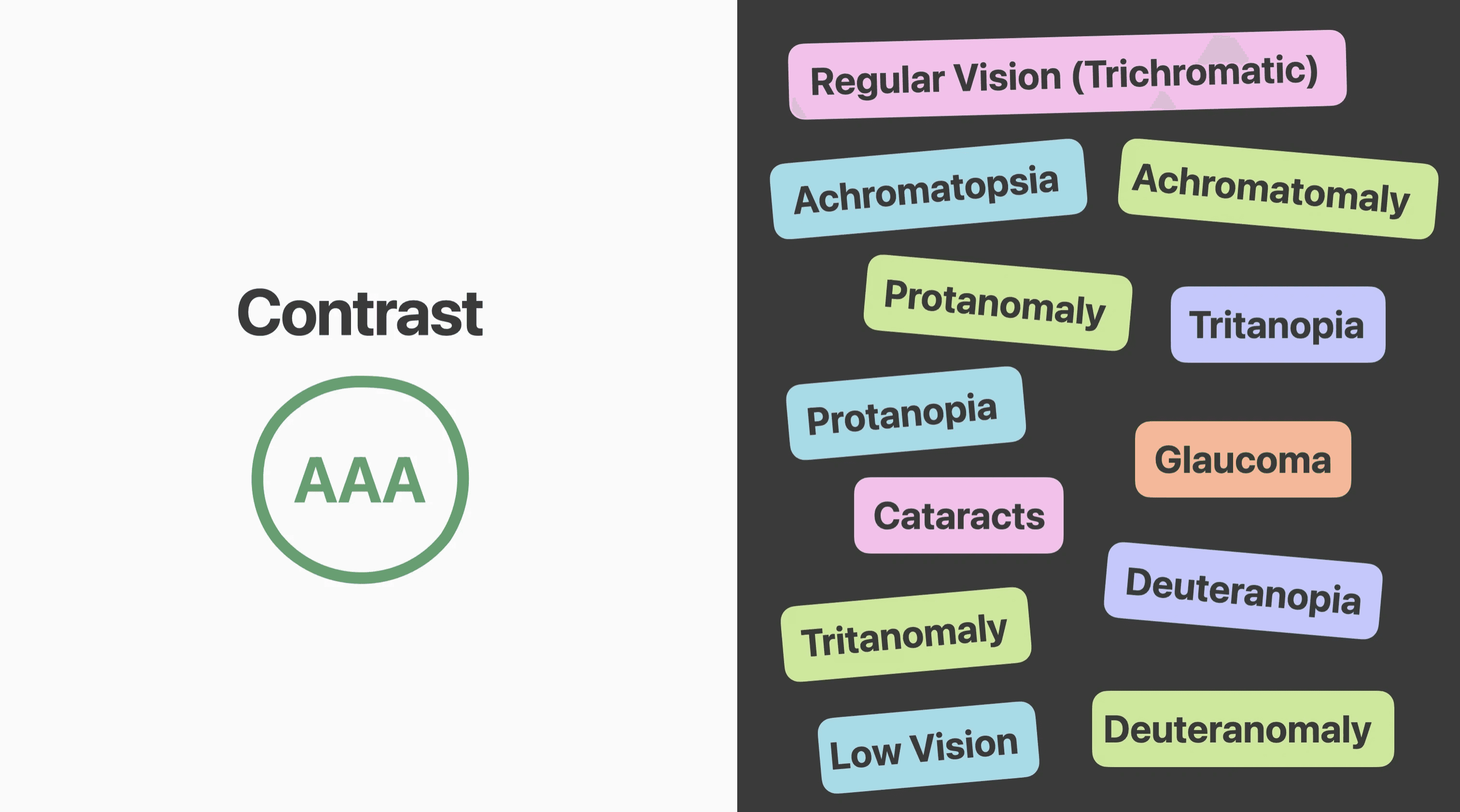 Contrast

AAA

Regular Vision (Trichromatic)

Achromatopsia

Achromatomaly

Protanomaly

Tritanopia

Protanopia

Glaucoma

Cataracts

Deuteranopia

Tritanomaly

Low Vision

Deuteranomaly